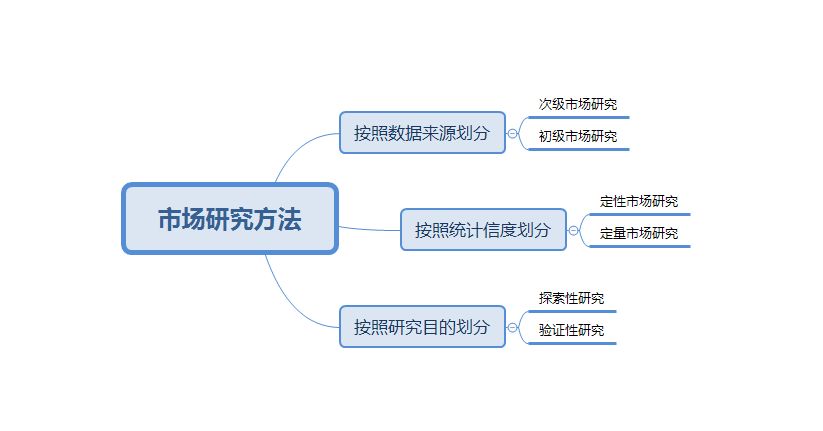 市场研究方法

按照数据来源划分
次级市场研究
初级市场研究

按照统计信度划分
定性市场研究
定量市场研究

按照研究目的划分
探索性研究
验证性研究